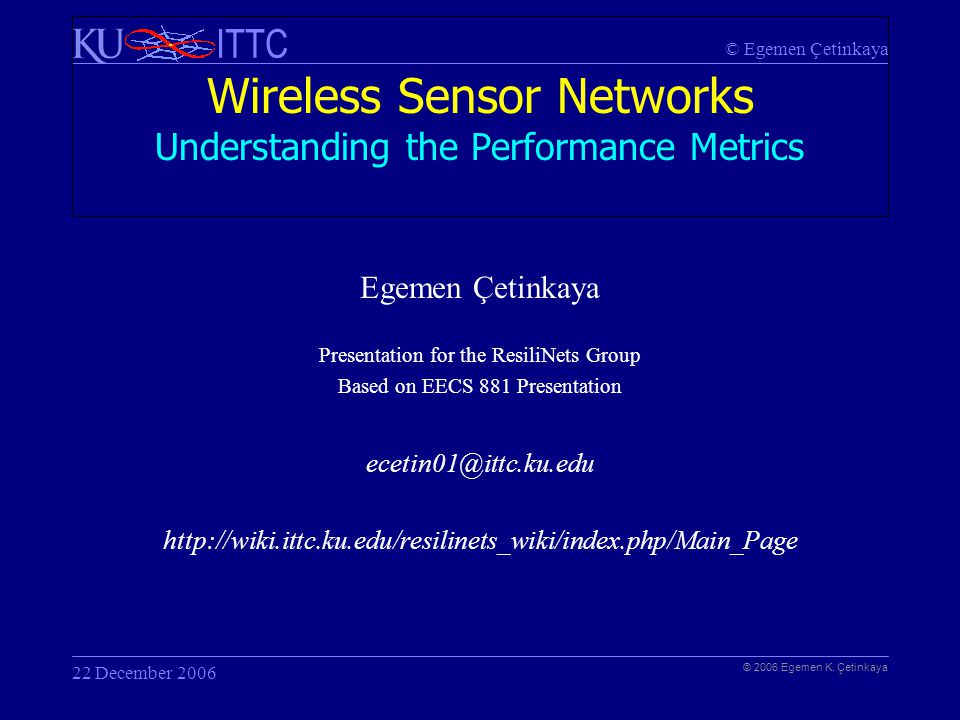 KU ITTC © Egemen Çetinkaya

Wireless Sensor Networks
Understanding the Performance Metrics

Egemen Çetinkaya

Presentation for the ResiliNets Group
Based on EECS 881 Presentation

ecetin01@ittc.ku.edu

http://wiki.ittc.ku.edu/resilinets_wiki/index.php/Main_Page

22 December 2006

© 2006 Egemen K. Çetinkaya